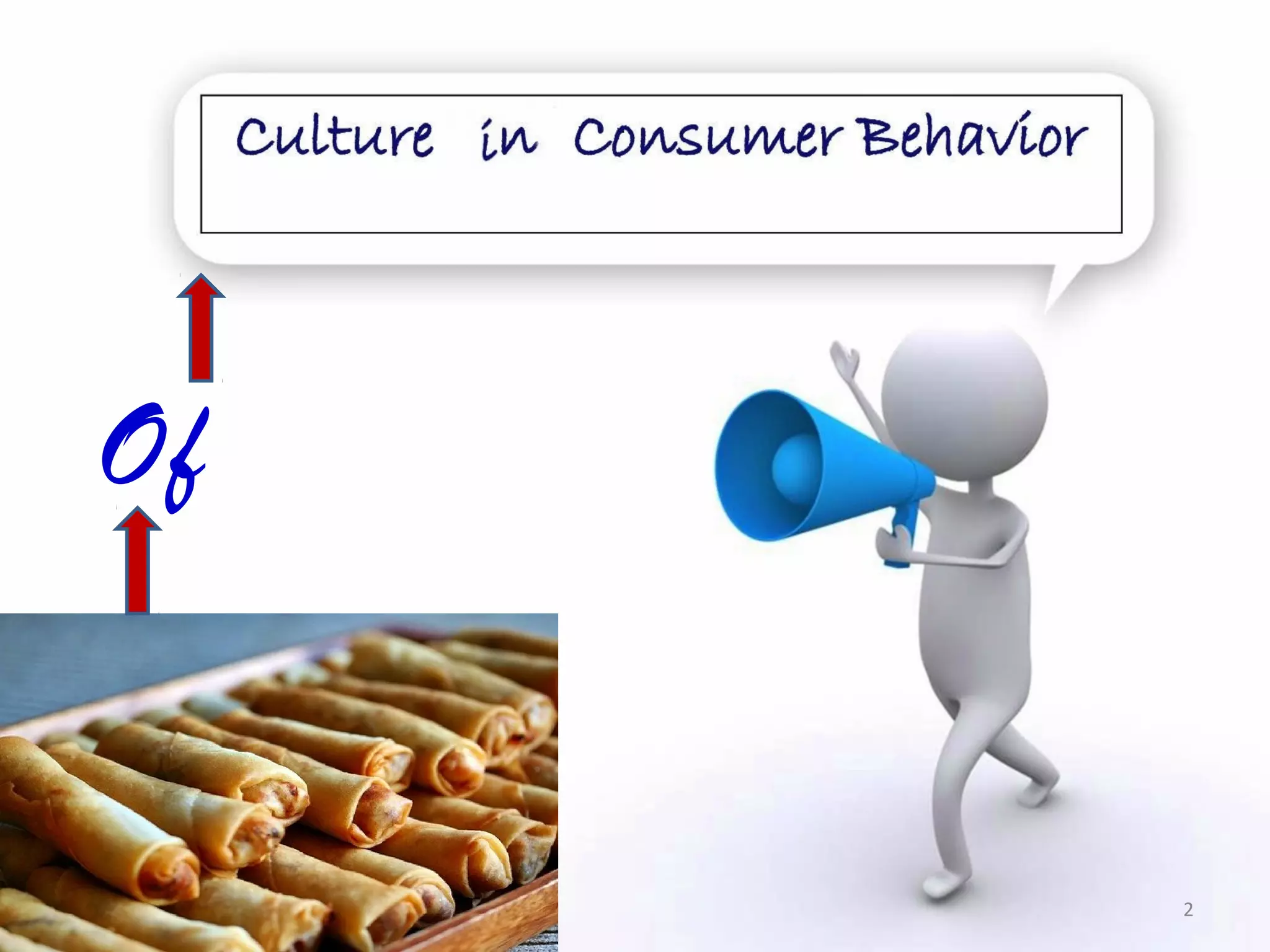 Culture in Consumer Behavior

Of

2